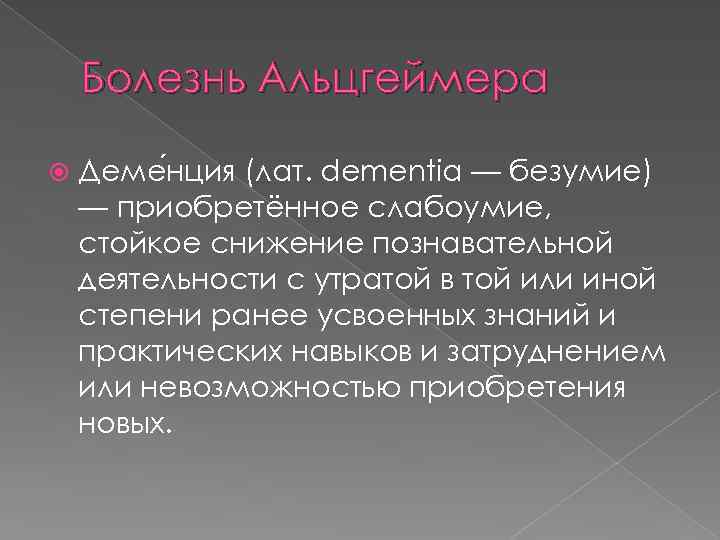 Болезнь Альцгеймера

Деме́нция (лат. dementia — безумие) — приобретённое слабоумие, стойкое снижение познавательной деятельности с утратой в той или иной степени ранее усвоенных знаний и практических навыков и затруднением или невозможностью приобретения новых.